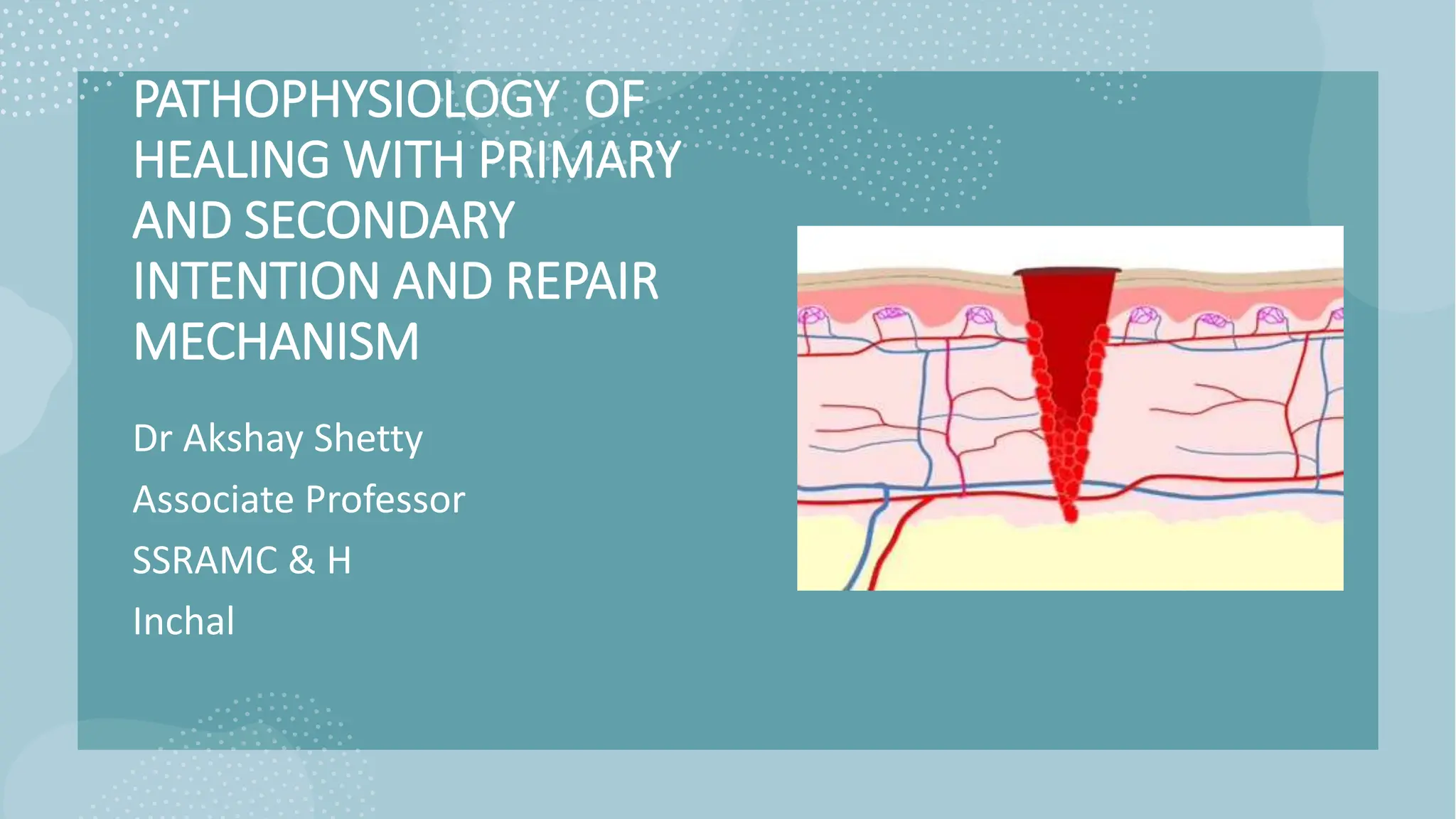 PATHOPHYSIOLOGY OF HEALING WITH PRIMARY AND SECONDARY INTENTION AND REPAIR MECHANISM

Dr Akshay Shetty

Associate Professor

SSRAMC & H

Inchal